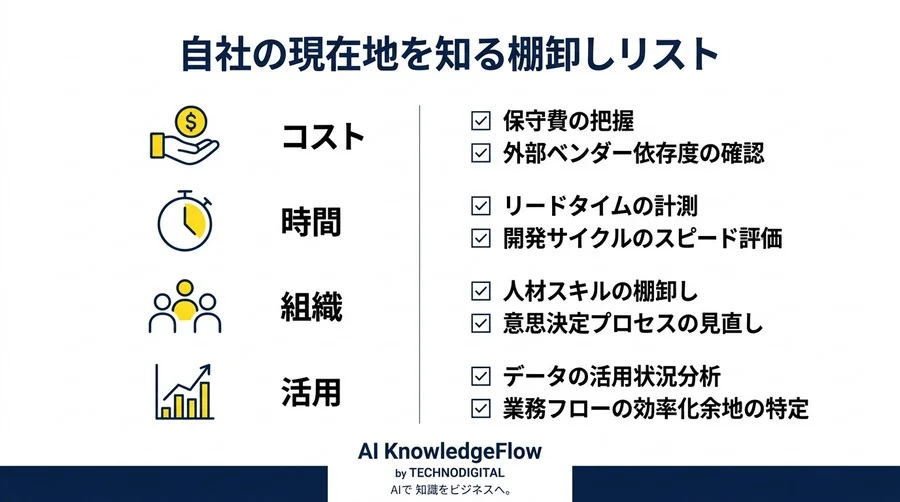 自社の現在地を知る棚卸しリスト

コスト

☑ 保守費の把握
☑ 外部ベンダー依存度の確認

時間

☑ リードタイムの計測
☑ 開発サイクルのスピード評価

組織

☑ 人材スキルの棚卸し
☑ 意思決定プロセスの見直し

活用

☑ データの活用状況分析
☑ 業務フローの効率化余地の特定

AI KnowledgeFlow
by TECHNODIGITAL
AIで 知識をビジネスへ。